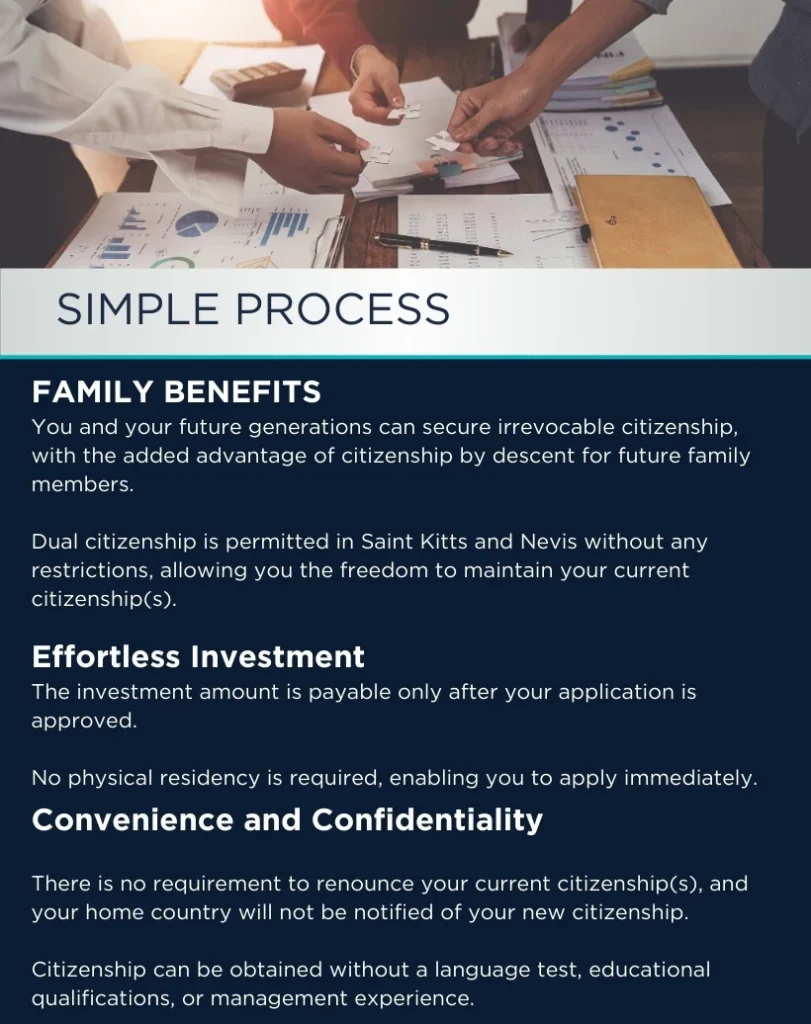 SIMPLE PROCESS

FAMILY BENEFITS

You and your future generations can secure irrevocable citizenship, with the added advantage of citizenship by descent for future family members.

Dual citizenship is permitted in Saint Kitts and Nevis without any restrictions, allowing you the freedom to maintain your current citizenship(s).

Effortless Investment

The investment amount is payable only after your application is approved.

No physical residency is required, enabling you to apply immediately.

Convenience and Confidentiality

There is no requirement to renounce your current citizenship(s), and your home country will not be notified of your new citizenship.

Citizenship can be obtained without a language test, educational qualifications, or management experience.